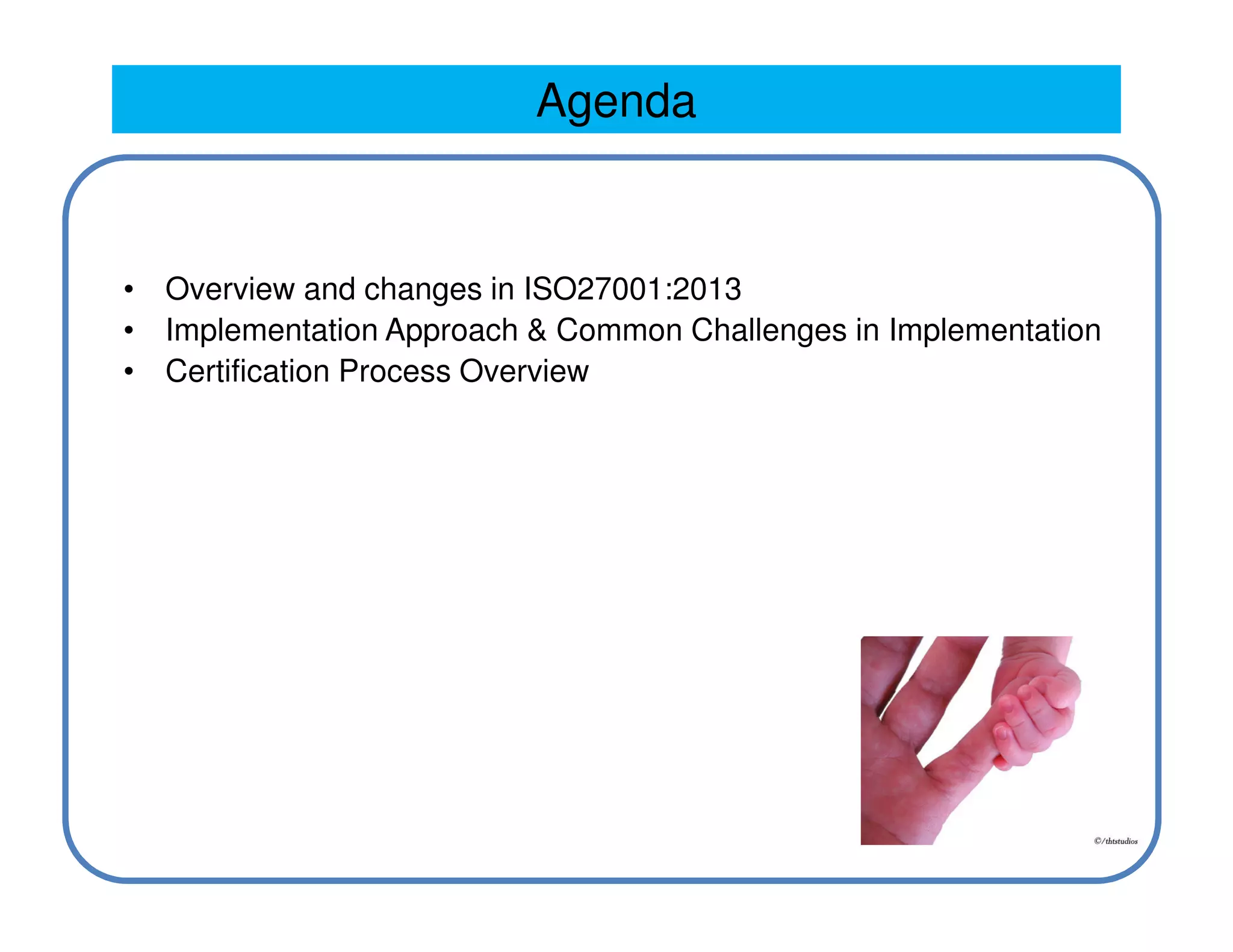 Agenda

• Overview and changes in ISO27001:2013
• Implementation Approach & Common Challenges in Implementation
• Certification Process Overview

©/thtstudios